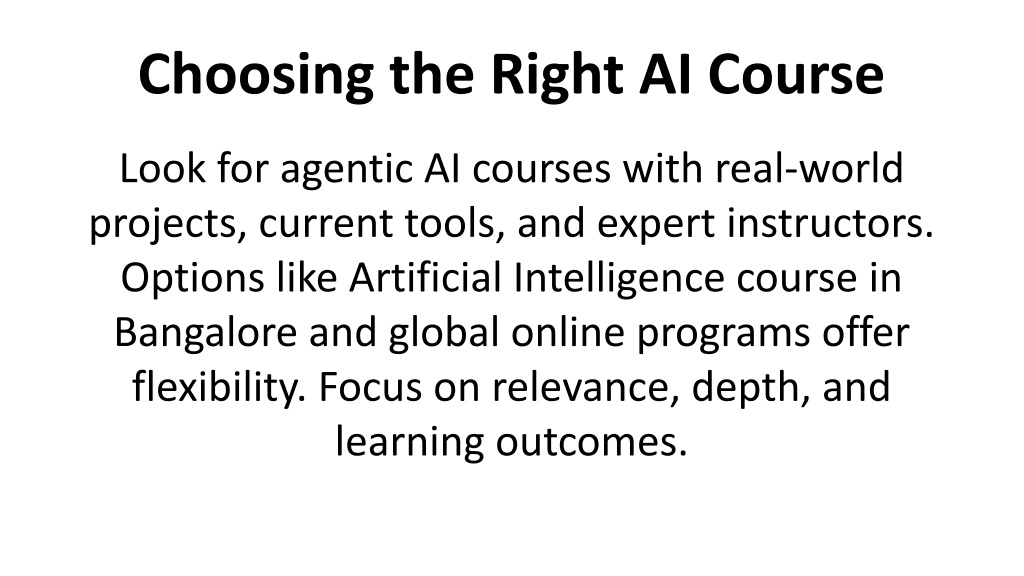 Choosing the Right AI Course

Look for agentic AI courses with real-world projects, current tools, and expert instructors. Options like Artificial Intelligence course in Bangalore and global online programs offer flexibility. Focus on relevance, depth, and learning outcomes.